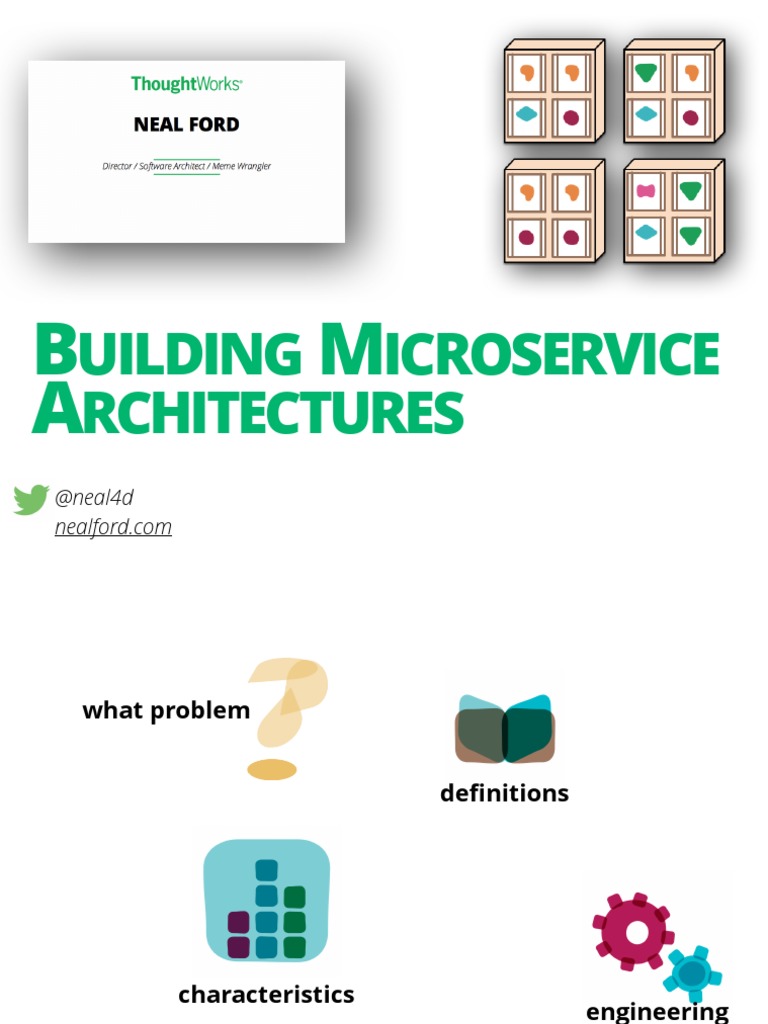 ThoughtWorks®

NEAL FORD

Director / Software Architect / Meme Wrangler

BUILDING MICROSERVICE ARCHITECTURES

@neal4d
nealford.com

what problem

definitions

characteristics

engineering